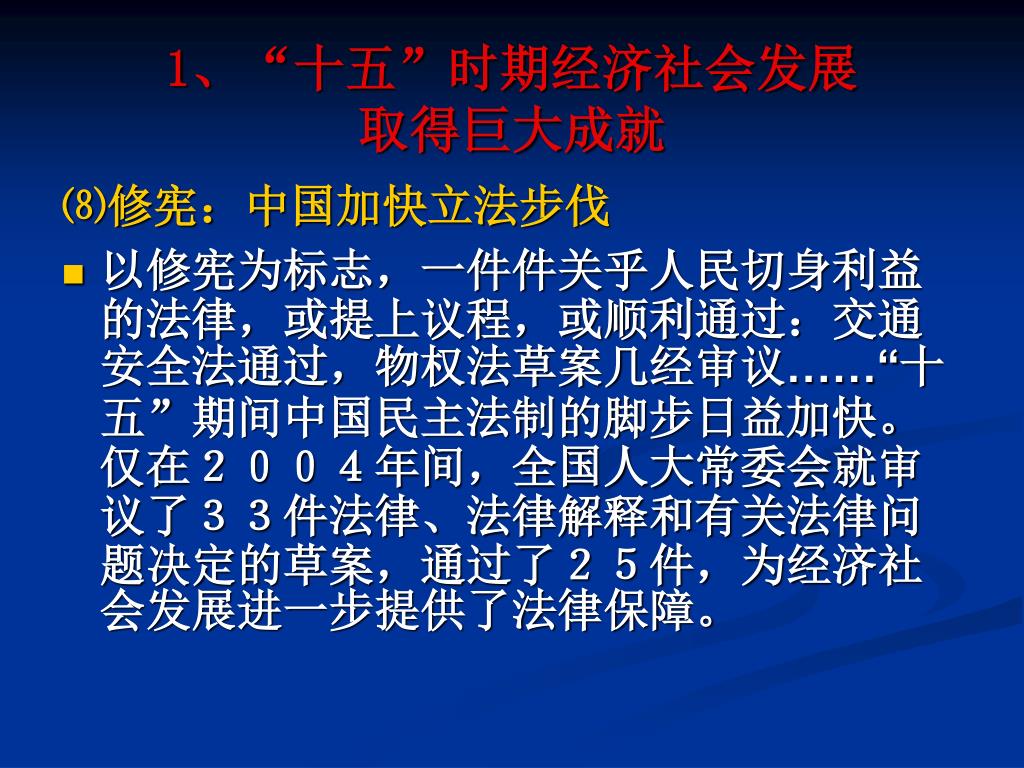 1、“十五”时期经济社会发展取得巨大成就

⑻修宪：中国加快立法步伐

以修宪为标志，一件件关乎人民切身利益的法律，或提上议程，或顺利通过：交通安全法通过，物权法草案几经审议……“十五”期间中国民主法制的脚步日益加快。仅在２００４年间，全国人大常委会就审议了３３件法律、法律解释和有关法律问题决定的草案，通过了２５件，为经济社会发展进一步提供了法律保障。